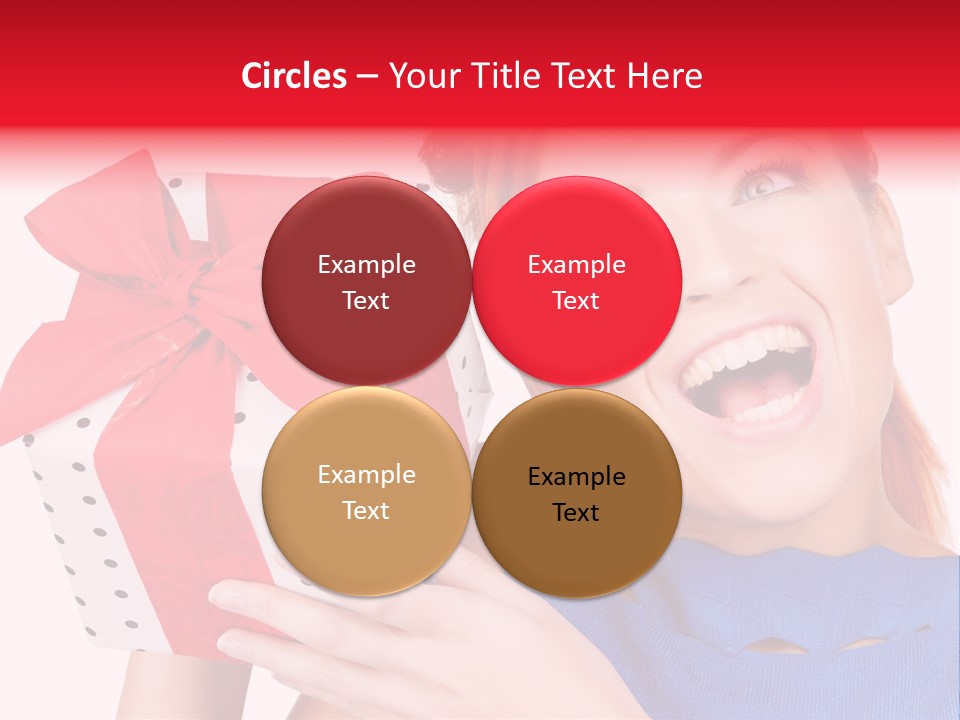 Circles – Your Title Text Here

Example Text

Example Text

Example Text

Example Text